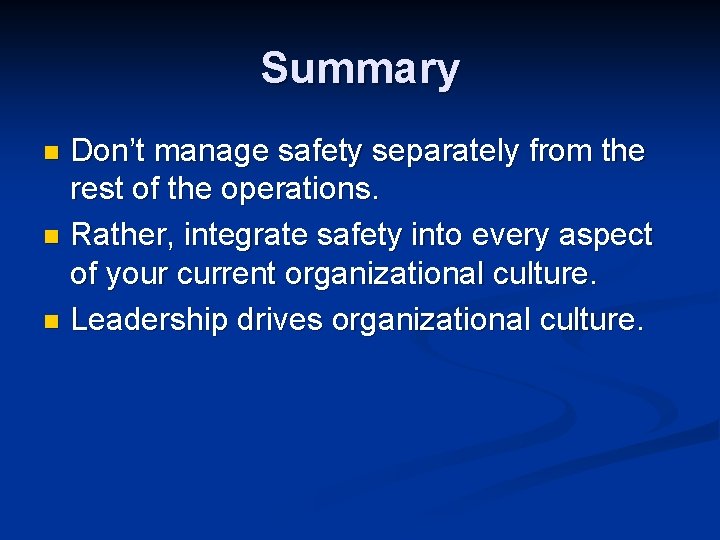 Summary

• Don't manage safety separately from the rest of the operations.
• Rather, integrate safety into every aspect of your current organizational culture.
• Leadership drives organizational culture.